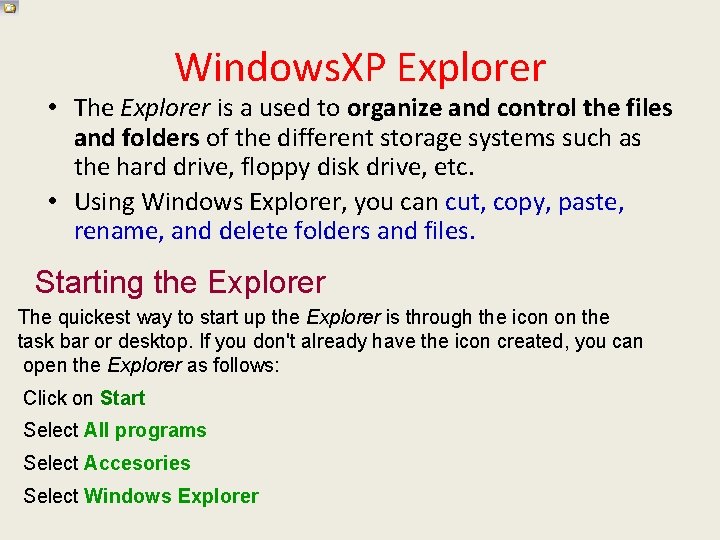 WindowsXP Explorer

• The Explorer is a used to organize and control the files and folders of the different storage systems such as the hard drive, floppy disk drive, etc.

• Using Windows Explorer, you can cut, copy, paste, rename, and delete folders and files.

Starting the Explorer

The quickest way to start up the Explorer is through the icon on the task bar or desktop. If you don't already have the icon created, you can open the Explorer as follows:

Click on Start

Select All programs

Select Accesories

Select Windows Explorer